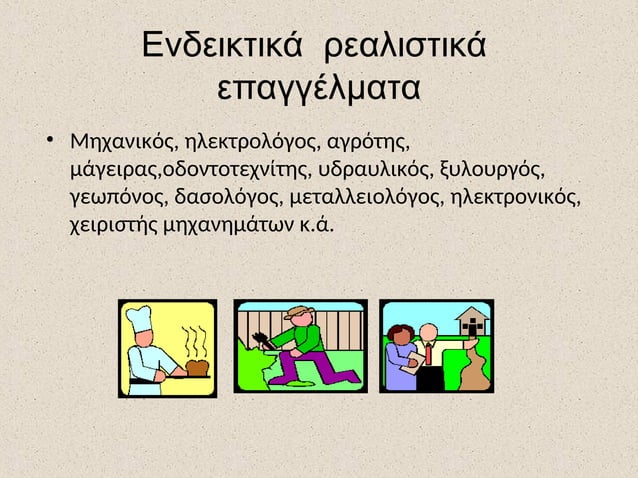 Ενδεικτικά ρεαλιστικά επαγγέλματα

• Μηχανικός, ηλεκτρολόγος, αγρότης, μάγειρας,οδοντοτεχνίτης, υδραυλικός, ξυλουργός, γεωπόνος, δασολόγος, μεταλλειολόγος, ηλεκτρονικός, χειριστής μηχανημάτων κ.ά.